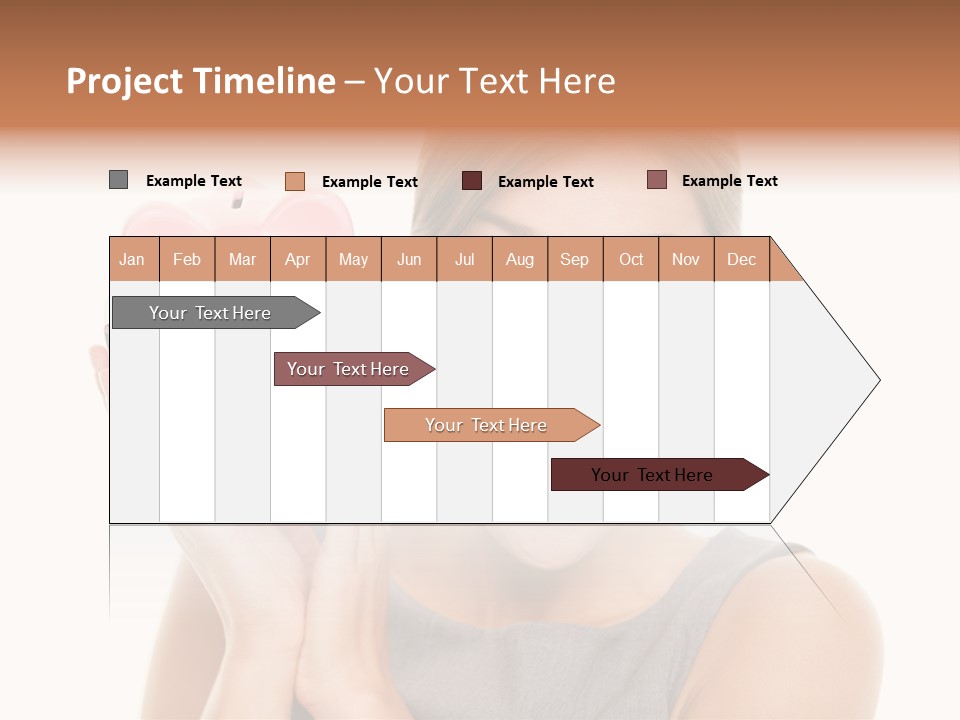 Project Timeline – Your Text Here

Example Text Example Text Example Text Example Text

| Jan | Feb | Mar | Apr | May | Jun | Jul | Aug | Sep | Oct | Nov | Dec |
|---|---|---|---|---|---|---|---|---|---|---|---|

Your Text Here

Your Text Here

Your Text Here

Your Text Here